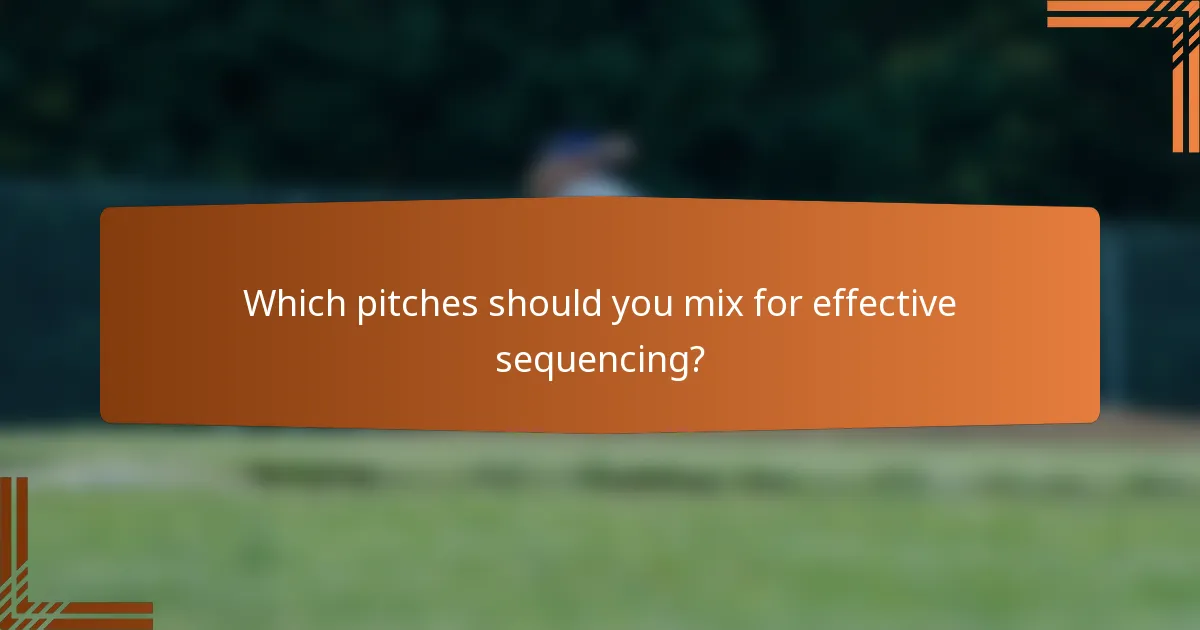 Which pitches should you mix for effective sequencing?